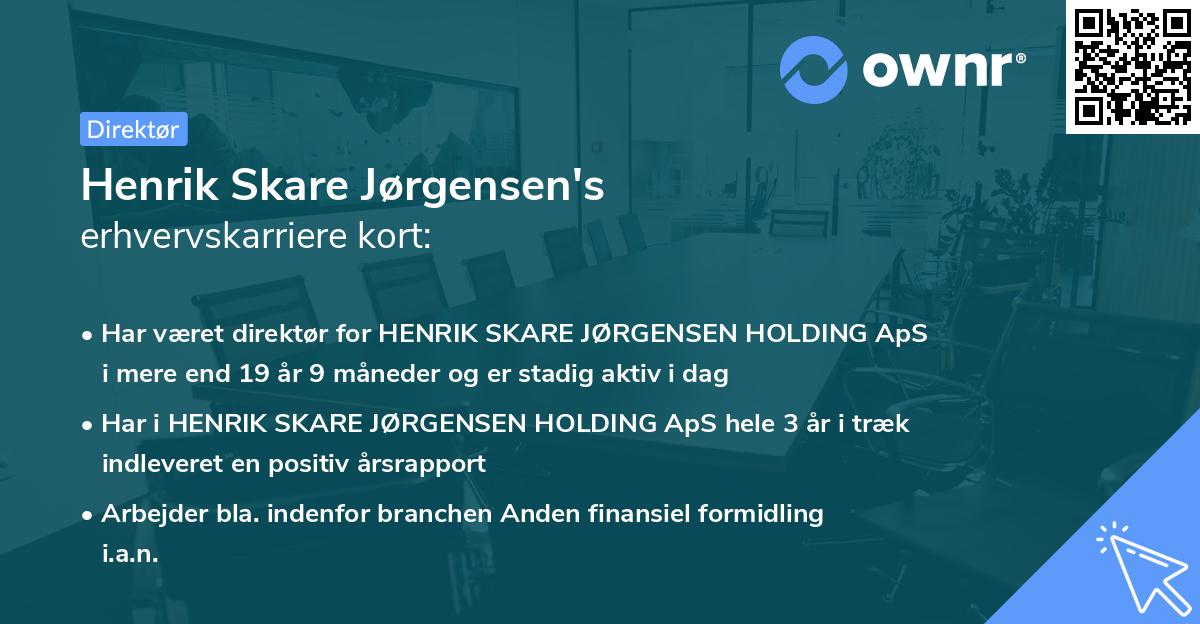 ownr®

Direktør

Henrik Skare Jørgensen's
erhvervskarriere kort:

• Har været direktør for HENRIK SKARE JØRGENSEN HOLDING ApS i mere end 19 år 9 måneder og er stadig aktiv i dag

• Har i HENRIK SKARE JØRGENSEN HOLDING ApS hele 3 år i træk indleveret en positiv årsrapport

• Arbejder bla. indenfor branchen Anden finansiel formidling i.a.n.